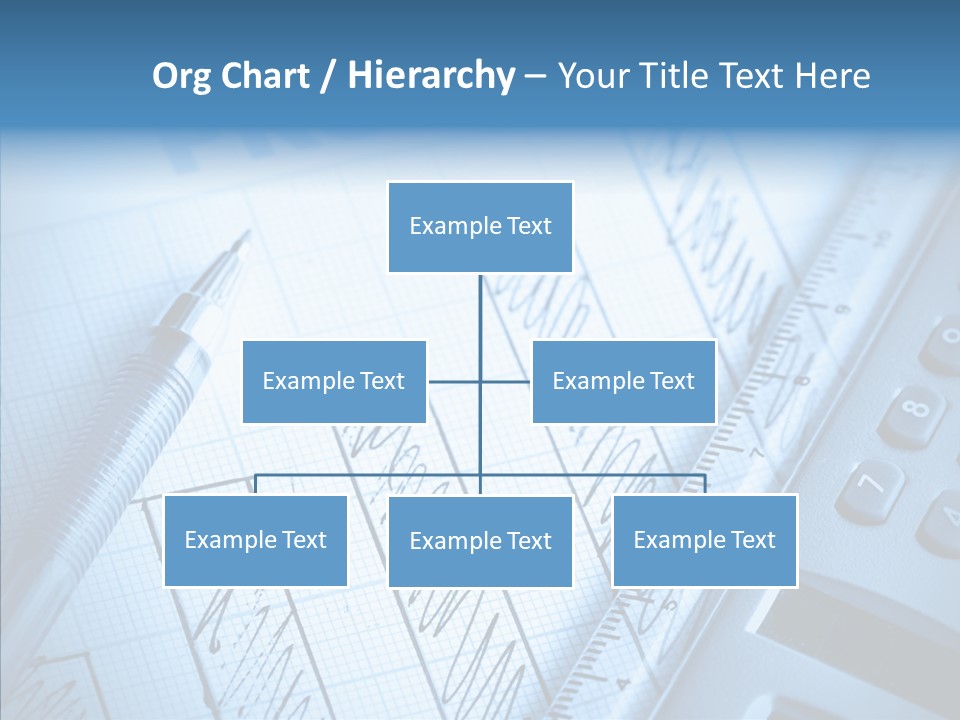 Org Chart / Hierarchy – Your Title Text Here

Example Text

Example Text

Example Text

Example Text

Example Text

Example Text